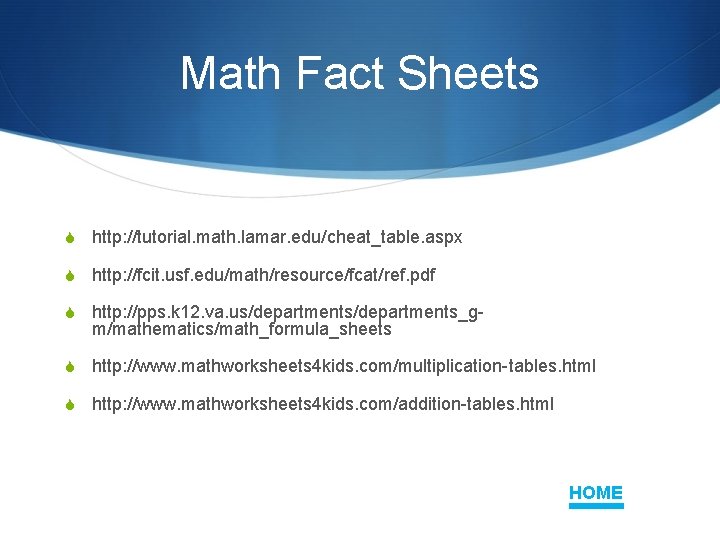 Math Fact Sheets

http://tutorial.math.lamar.edu/cheat_table.aspx

http://fcit.usf.edu/math/resource/fcat/ref.pdf

http://pps.k12.va.us/departments/departments_g-m/mathematics/math_formula_sheets

http://www.mathworksheets4kids.com/multiplication-tables.html

http://www.mathworksheets4kids.com/addition-tables.html

HOME